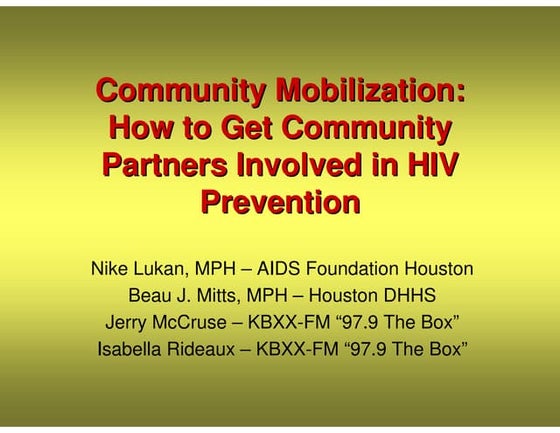 Community Mobilization: How to Get Community Partners Involved in HIV Prevention

Nike Lukan, MPH – AIDS Foundation Houston
Beau J. Mitts, MPH – Houston DHHS
Jerry McCruse – KBXX-FM “97.9 The Box”
Isabella Rideaux – KBXX-FM “97.9 The Box”